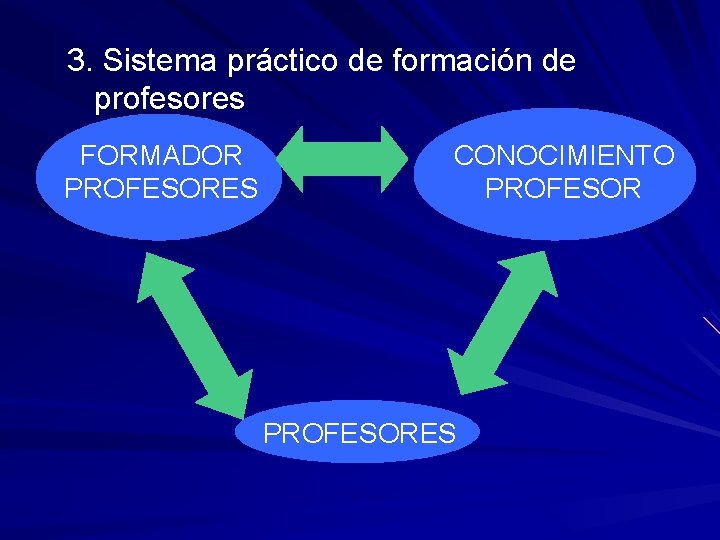 3. Sistema práctico de formación de profesores

FORMADOR
PROFESORES

CONOCIMIENTO
PROFESOR

PROFESORES